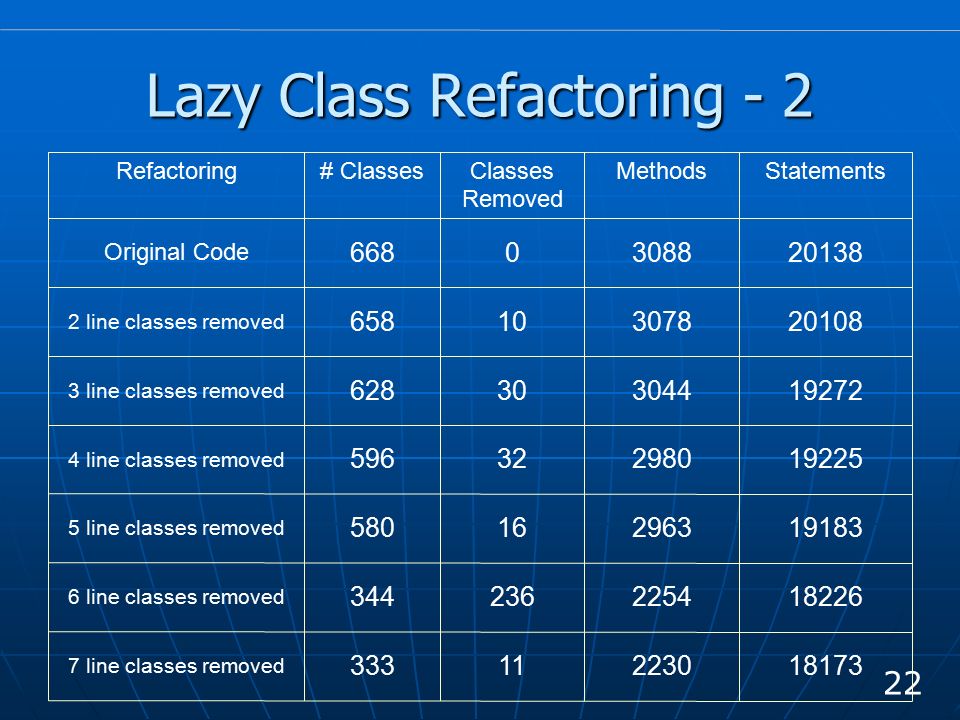 Lazy Class Refactoring - 2

| Refactoring | # Classes | Classes Removed | Methods | Statements |
|---|---|---|---|---|
| Original Code | 668 | 0 | 3088 | 20138 |
| 2 line classes removed | 658 | 10 | 3078 | 20108 |
| 3 line classes removed | 628 | 30 | 3044 | 19272 |
| 4 line classes removed | 596 | 32 | 2980 | 19225 |
| 5 line classes removed | 580 | 16 | 2963 | 19183 |
| 6 line classes removed | 344 | 236 | 2254 | 18226 |
| 7 line classes removed | 333 | 11 | 2230 | 18173 |

22